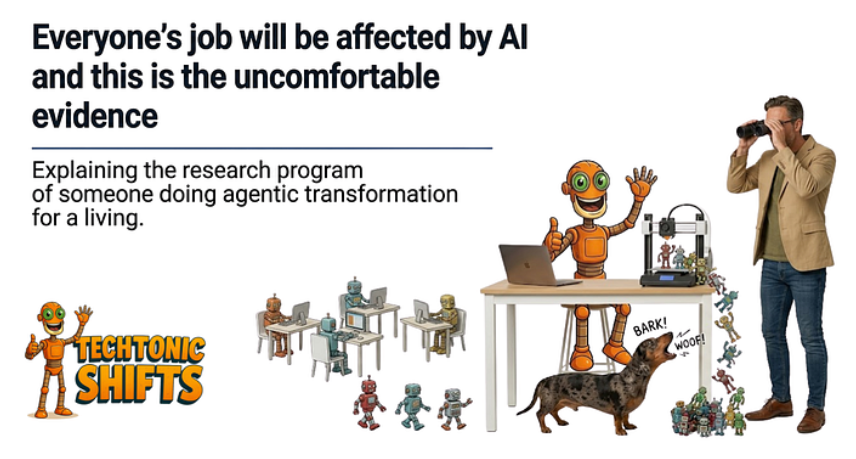 Everyone's job will be affected by AI and this is the uncomfortable evidence

Explaining the research program of someone doing agentic transformation for a living.

TECHTONIC SHIFTS

BARK!

WOOF!